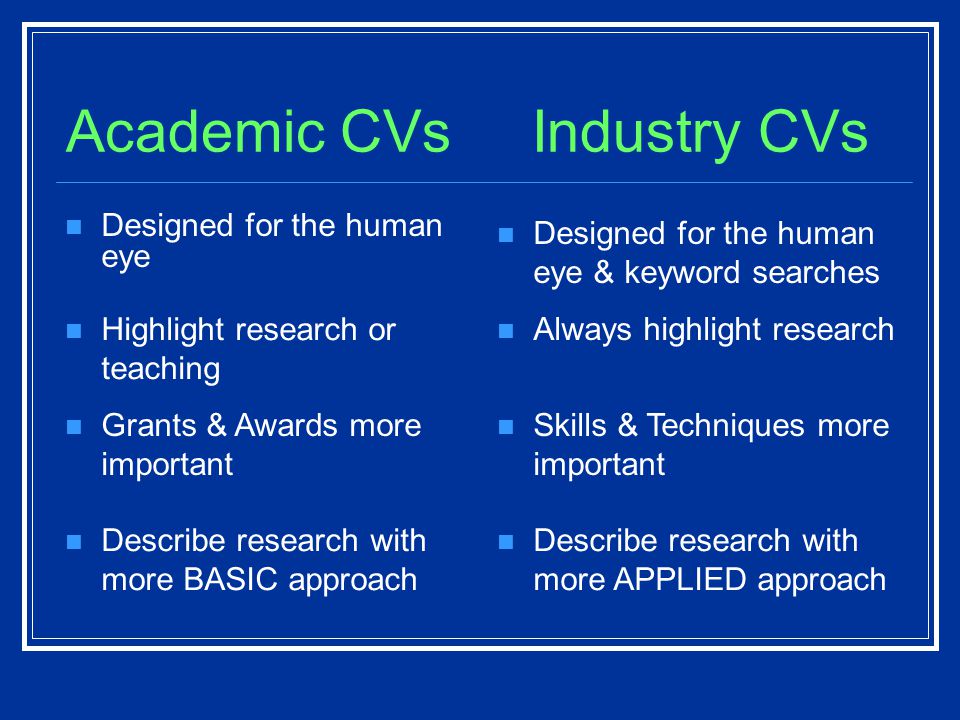 Academic CVs

- Designed for the human eye
- Highlight research or teaching
- Grants & Awards more important
- Describe research with more BASIC approach

Industry CVs

- Designed for the human eye & keyword searches
- Always highlight research
- Skills & Techniques more important
- Describe research with more APPLIED approach